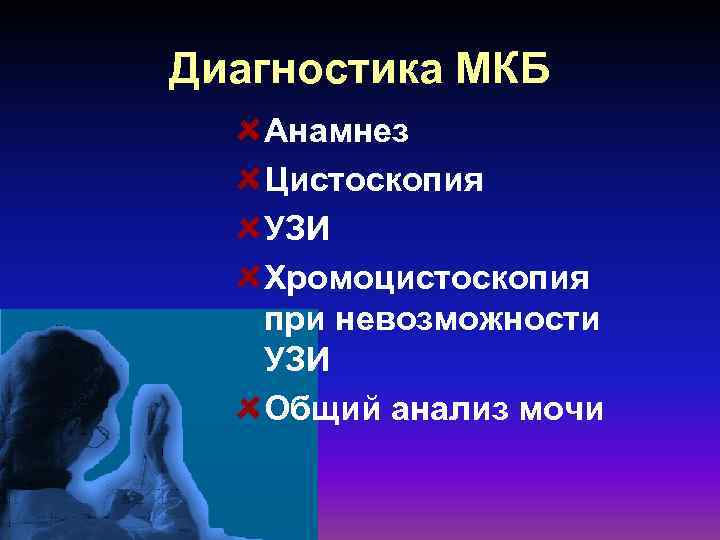 Диагностика МКБ

Анамнез

Цистоскопия

УЗИ

Хромоцистоскопия при невозможности УЗИ

Общий анализ мочи